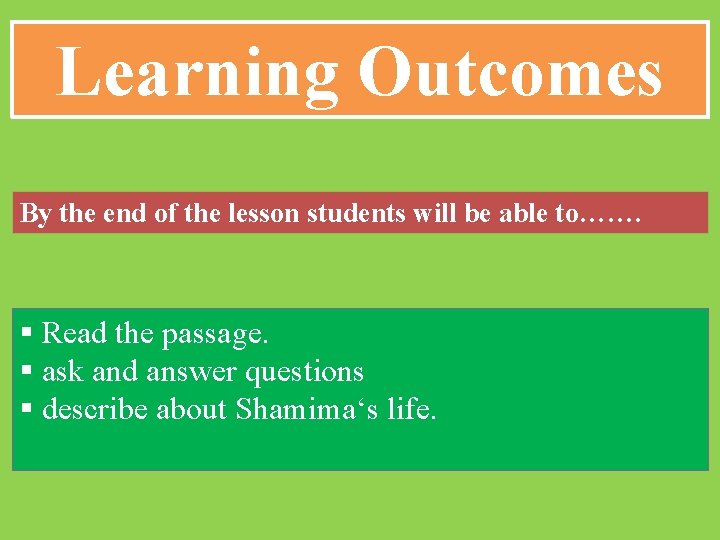 Learning Outcomes

By the end of the lesson students will be able to…….

▪ Read the passage.
▪ ask and answer questions
▪ describe about Shamima‘s life.